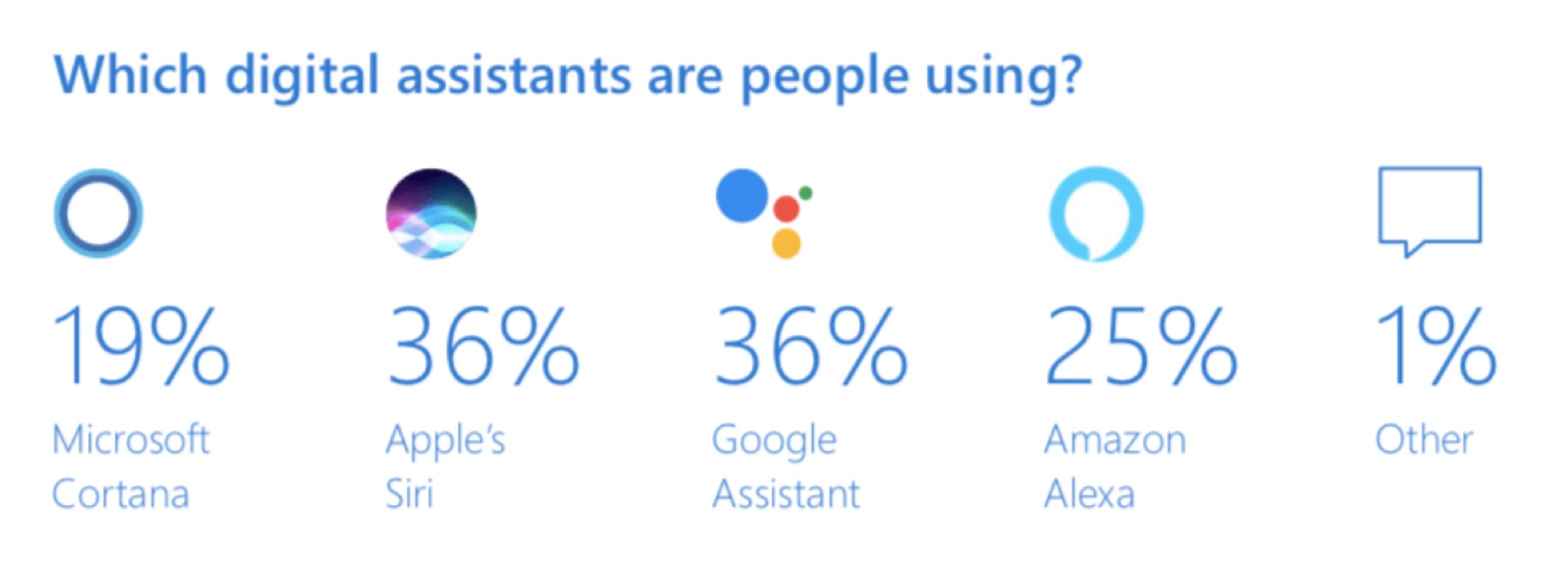 Which digital assistants are people using?

19%
Microsoft Cortana

36%
Apple's Siri

36%
Google Assistant

25%
Amazon Alexa

1%
Other